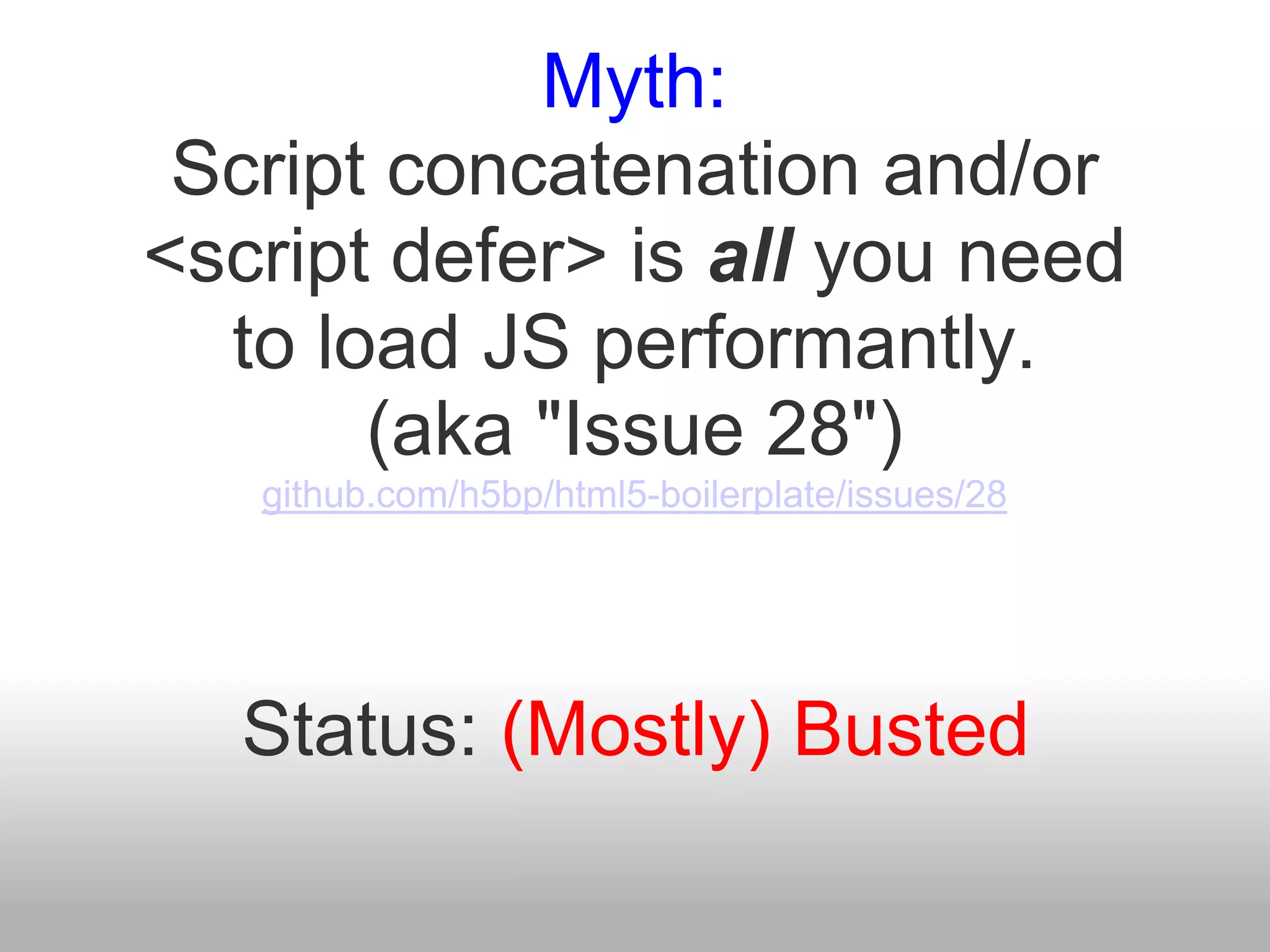 Myth:
Script concatenation and/or <script defer> is all you need to load JS performantly.
(aka "Issue 28")
github.com/h5bp/html5-boilerplate/issues/28

Status: (Mostly) Busted